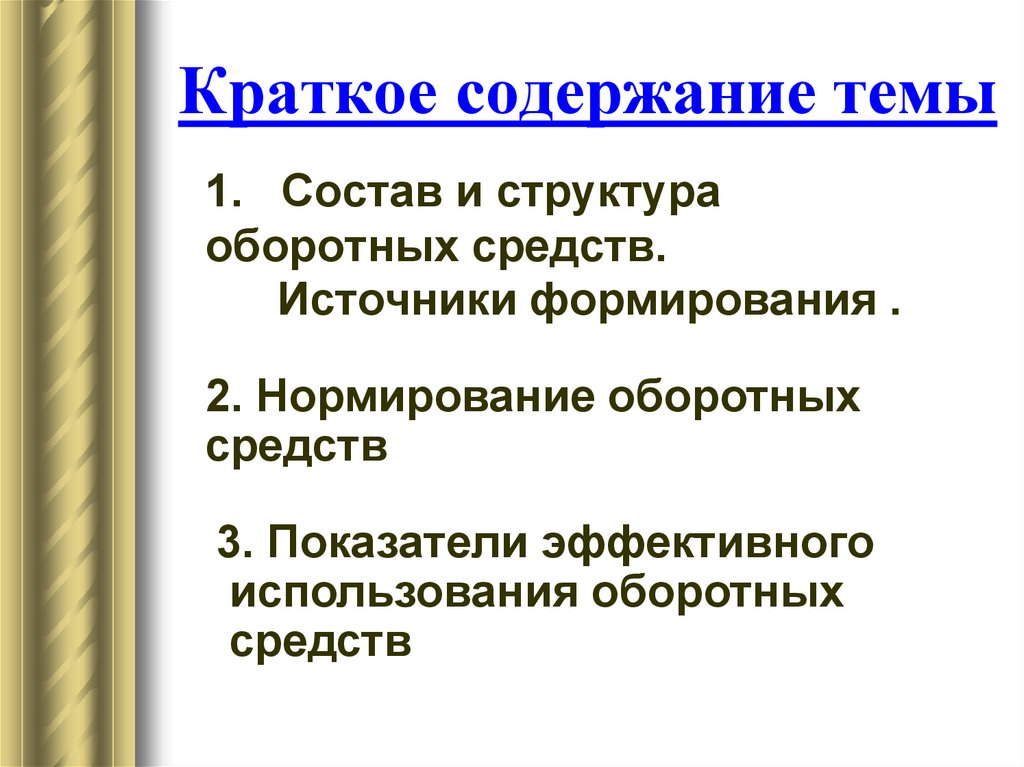 Краткое содержание темы

1. Состав и структура оборотных средств. Источники формирования .

2. Нормирование оборотных средств

3. Показатели эффективного использования оборотных средств